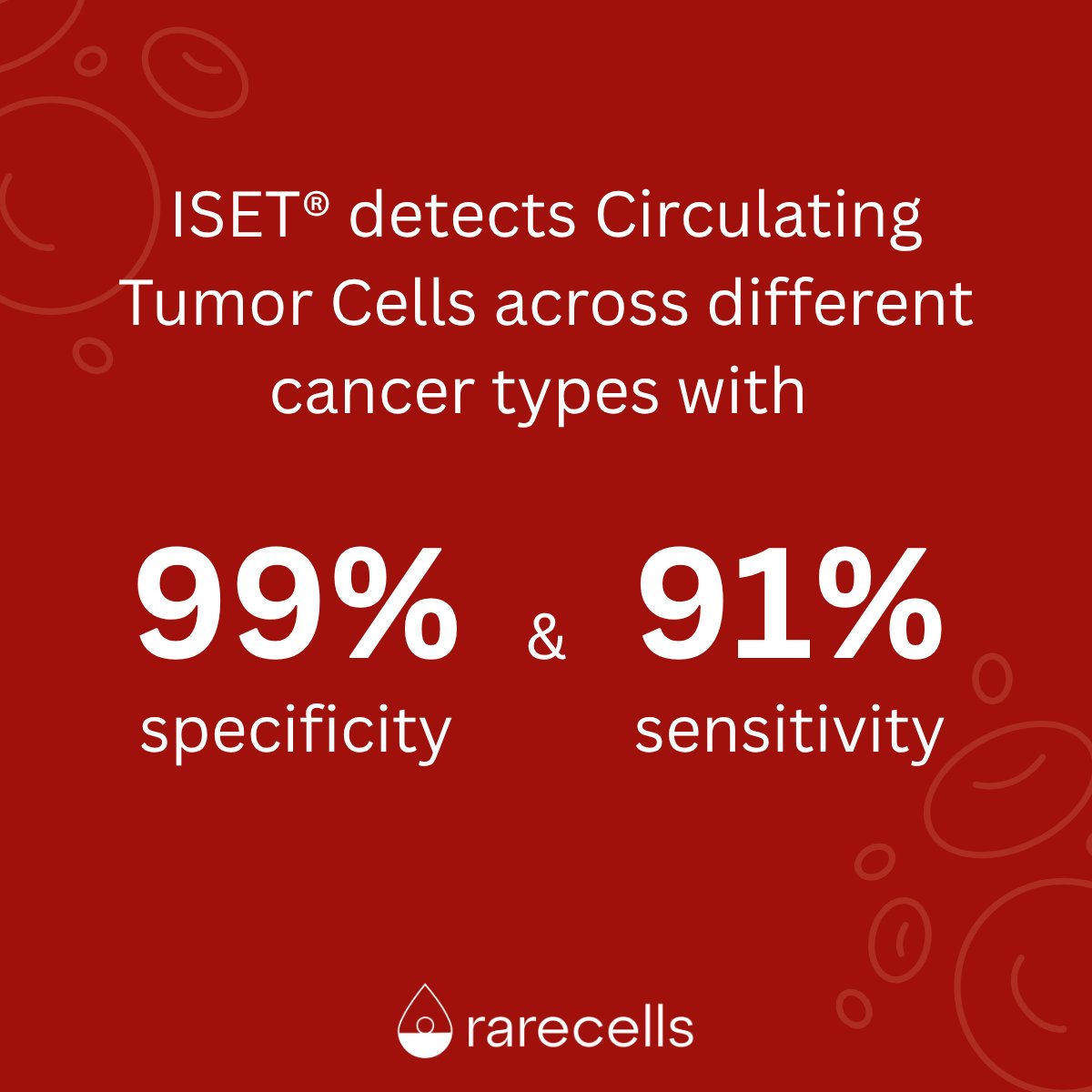 ISET® detects Circulating Tumor Cells across different cancer types with

99% specificity & 91% sensitivity

rarecells